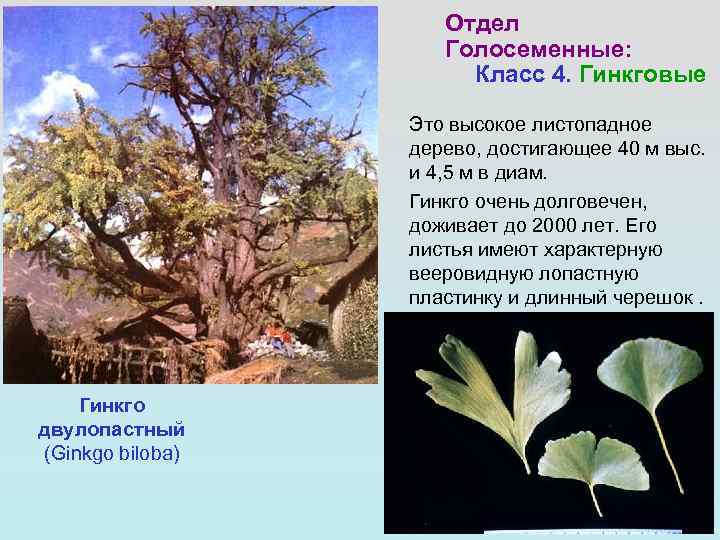 Отдел
Голосеменные:
Класс 4. Гинкговые

Это высокое листопадное дерево, достигающее 40 м выс. и 4,5 м в диам.

Гинкго очень долговечен, доживает до 2000 лет. Его листья имеют характерную вееровидную лопастную пластинку и длинный черешок .

Гинкго
двулопастный
(Ginkgo biloba)